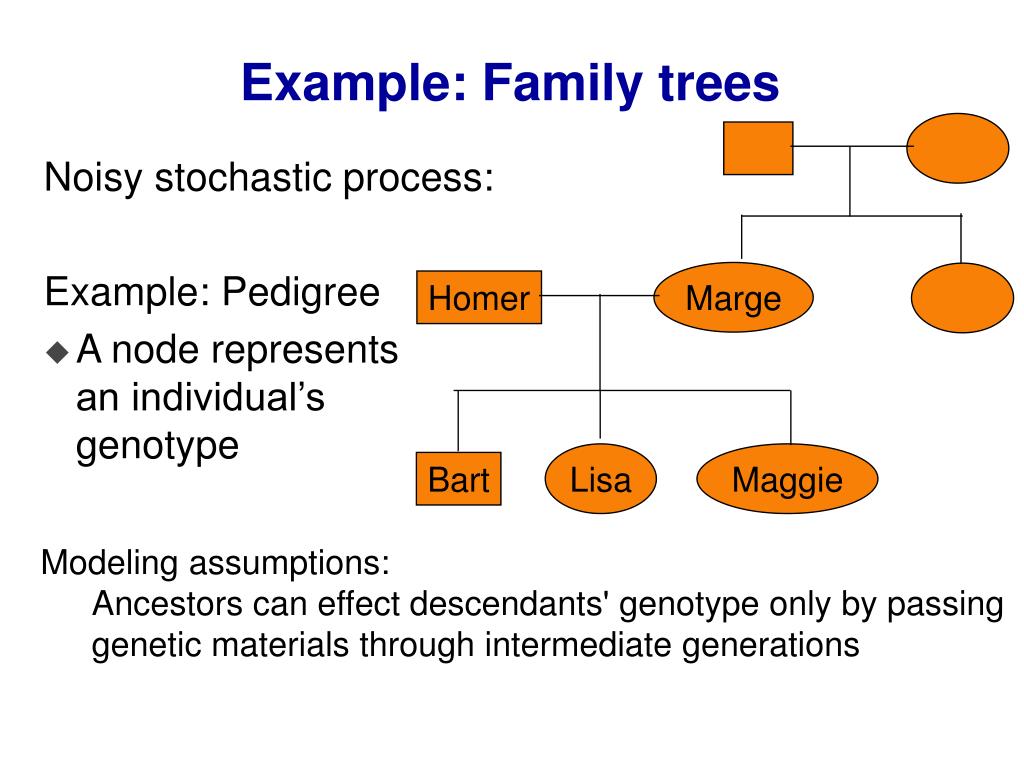 Example: Family trees

Noisy stochastic process:

Example: Pedigree

◆ A node represents an individual's genotype

Homer

Marge

Bart

Lisa

Maggie

Modeling assumptions:

Ancestors can effect descendants' genotype only by passing genetic materials through intermediate generations